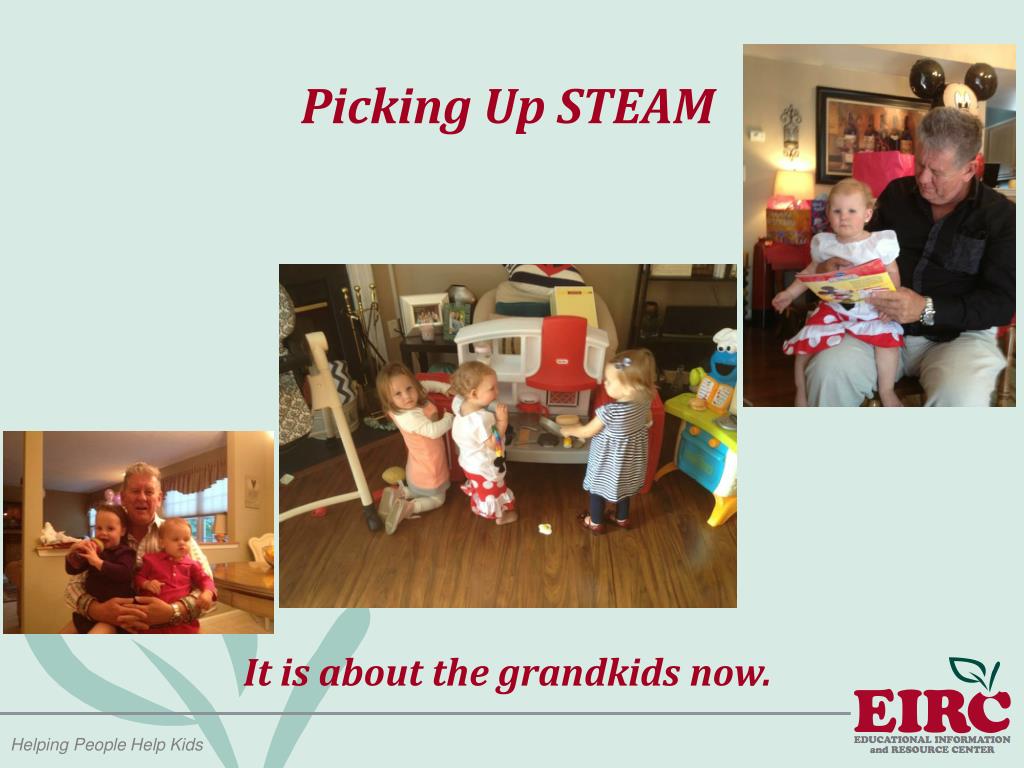 Picking Up STEAM

It is about the grandkids now.

Helping People Help Kids

EIRC
EDUCATIONAL INFORMATION and RESOURCE CENTER